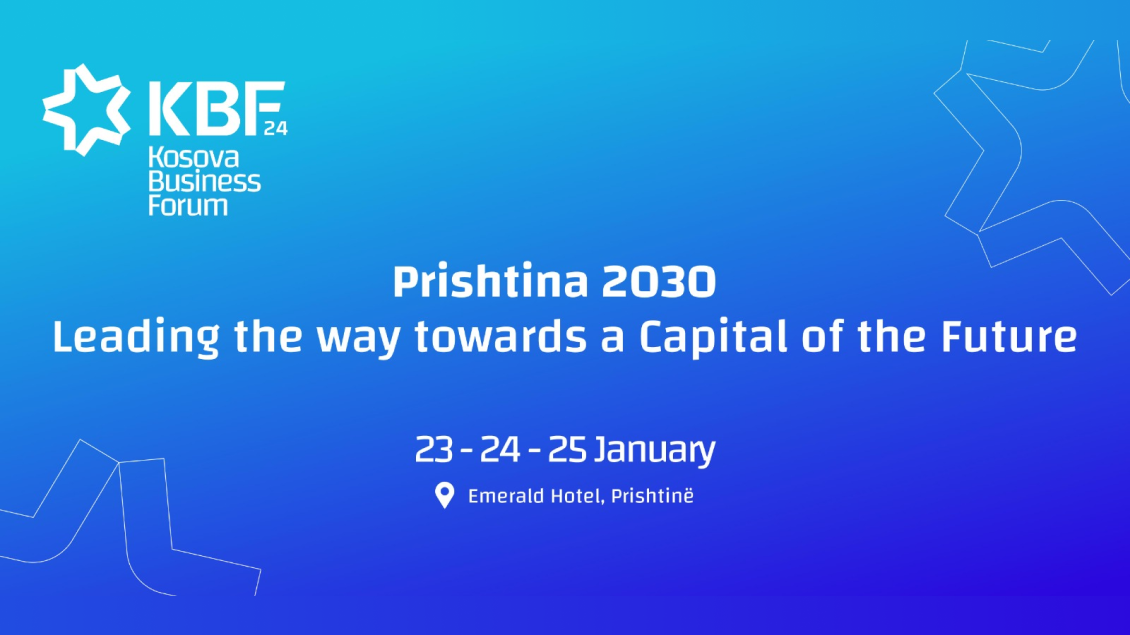 KBF 24
Kosova Business Forum

Prishtina 2030
Leading the way towards a Capital of the Future

23 - 24 - 25 January

Emerald Hotel, Prishtinë